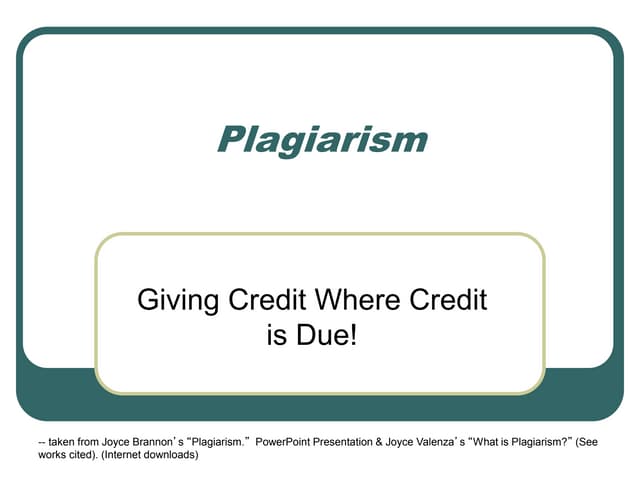 Plagiarism

Giving Credit Where Credit is Due!

-- taken from Joyce Brannon's "Plagiarism." PowerPoint Presentation & Joyce Valenza's "What is Plagiarism?" (See works cited). (Internet downloads)